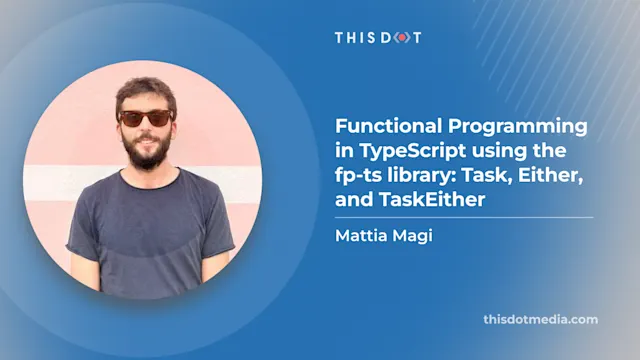 THIS DOT

Functional Programming in TypeScript using the fp-ts library: Task, Either, and TaskEither

Mattia Magi

thisdotmedia.com